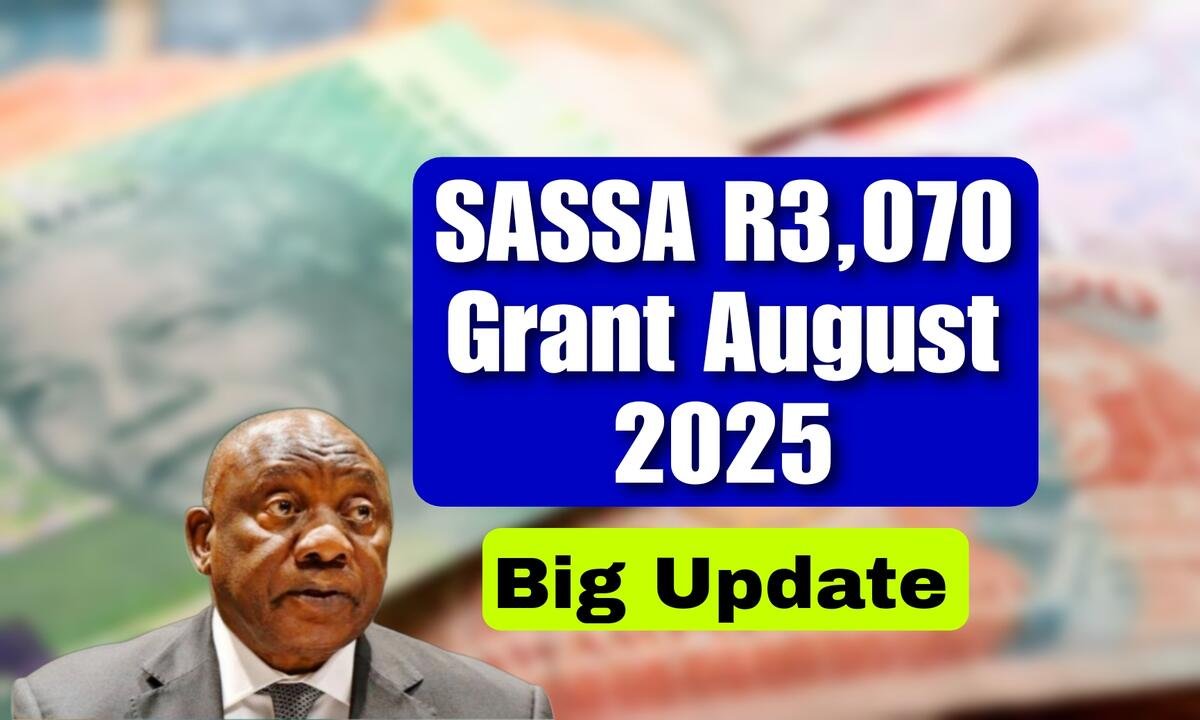 SASSA R3,070 Grant August 2025

Big Update